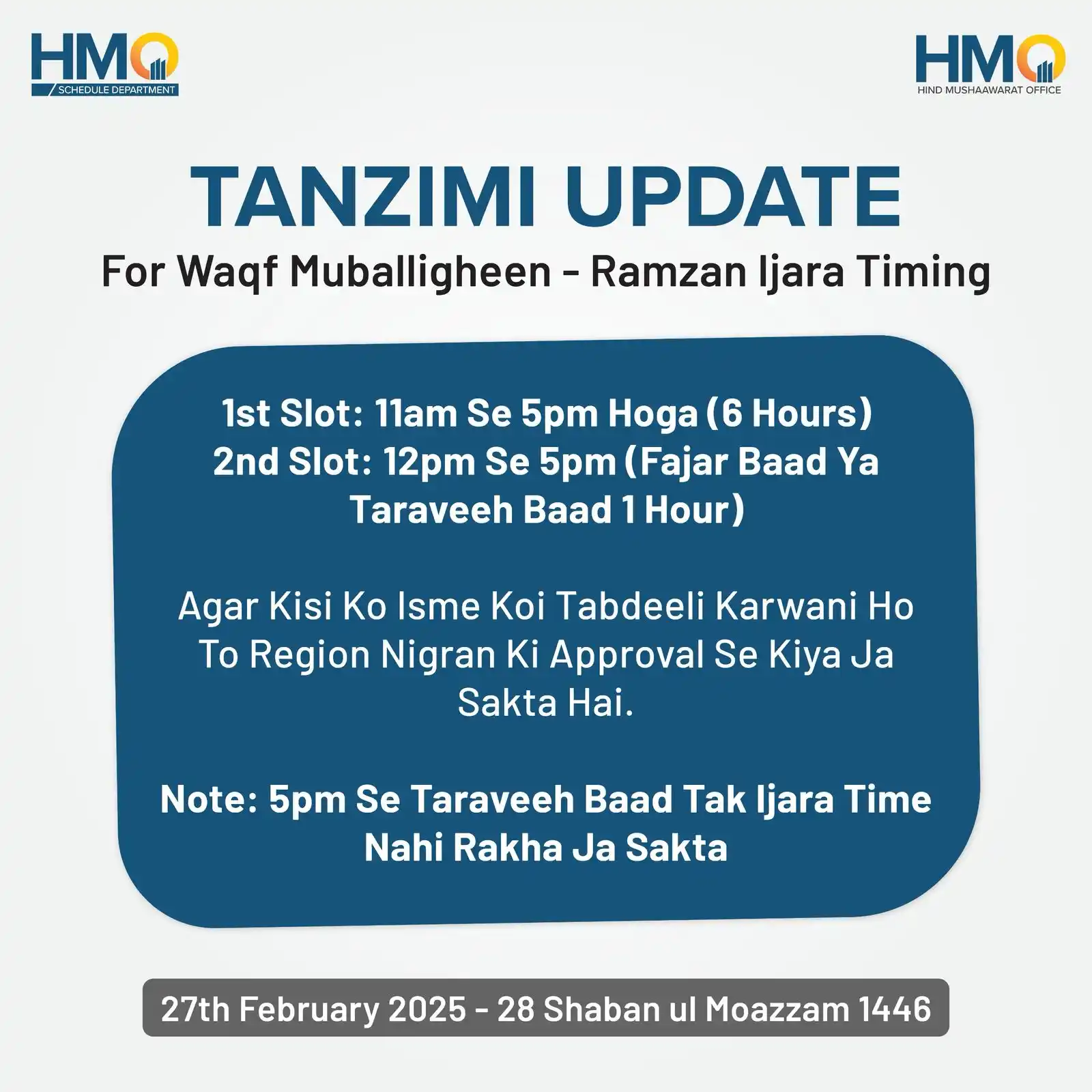 HMO
SCHEDULE DEPARTMENT

HMO
HIND MUSHAAWARAT OFFICE

TANZIMI UPDATE
For Waqf Muballigheen - Ramzan Ijara Timing

1st Slot: 11am Se 5pm Hoga (6 Hours)
2nd Slot: 12pm Se 5pm (Fajar Baad Ya Taraveeh Baad 1 Hour)

Agar Kisi Ko Isme Koi Tabdeeli Karwani Ho To Region Nigran Ki Approval Se Kiya Ja Sakta Hai.

Note: 5pm Se Taraveeh Baad Tak Ijara Time Nahi Rakha Ja Sakta

27th February 2025 - 28 Shaban ul Moazzam 1446